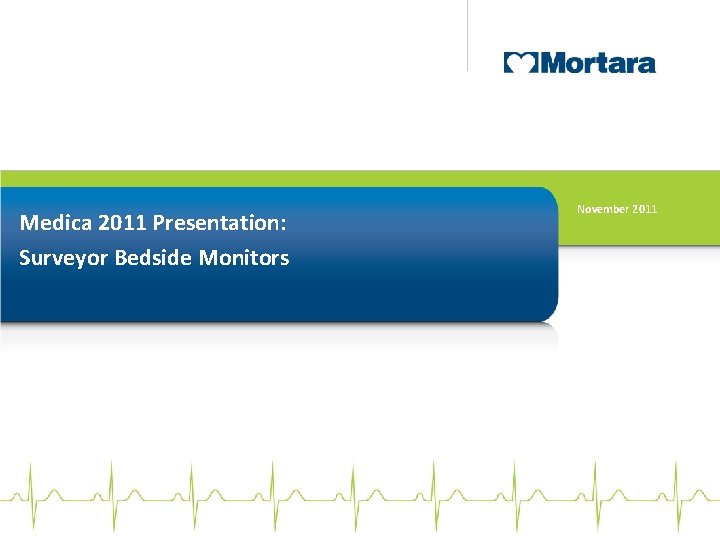 Mortara

Medica 2011 Presentation:
Surveyor Bedside Monitors

November 2011